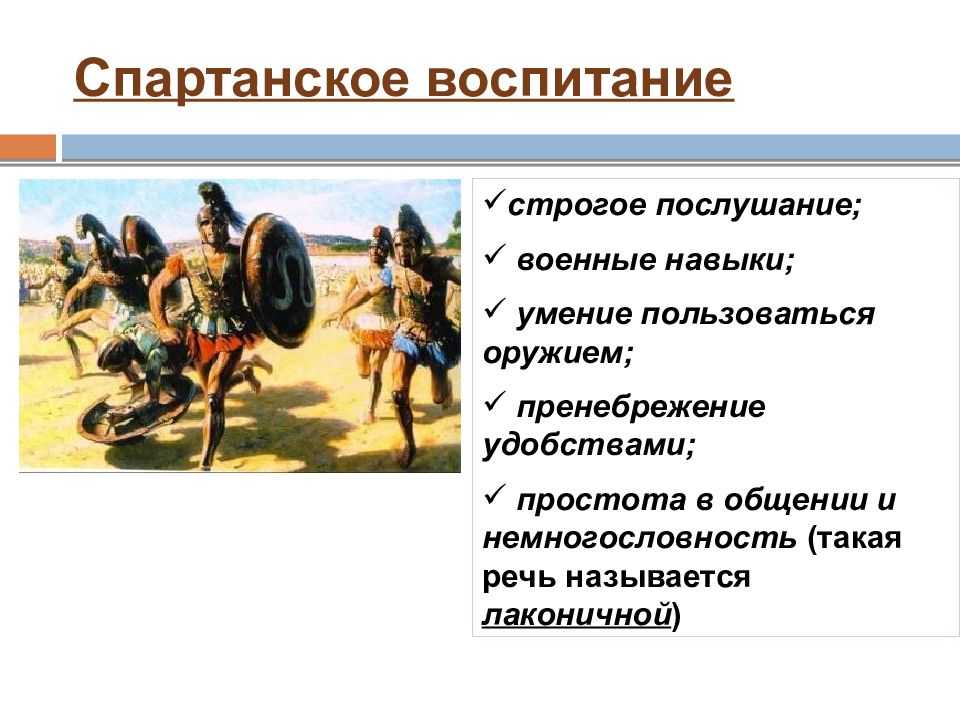 Спартанское воспитание

✓строгое послушание;

✓ военные навыки;

✓ умение пользоваться оружием;

✓ пренебрежение удобствами;

✓ простота в общении и немногословность (такая речь называется лаконичной)